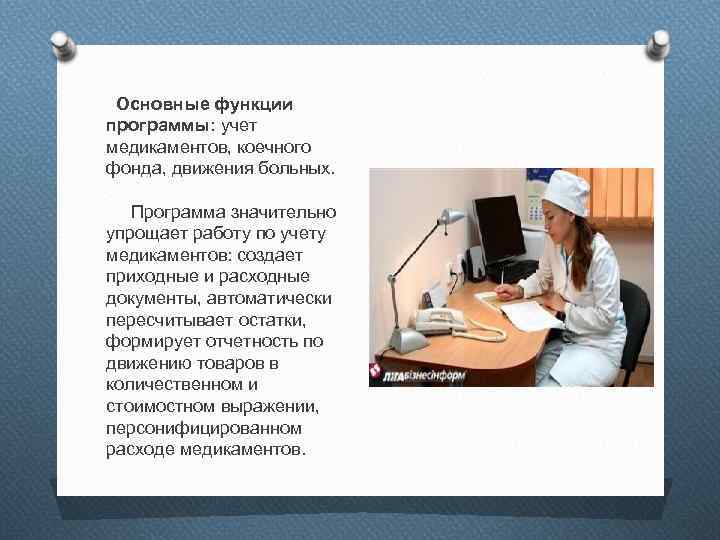 Основные функции программы: учет медикаментов, коечного фонда, движения больных.

Программа значительно упрощает работу по учету медикаментов: создает приходные и расходные документы, автоматически пересчитывает остатки, формирует отчетность по движению товаров в количественном и стоимостном выражении, персонифицированном расходе медикаментов.

ЛІГАБізнесІнформ